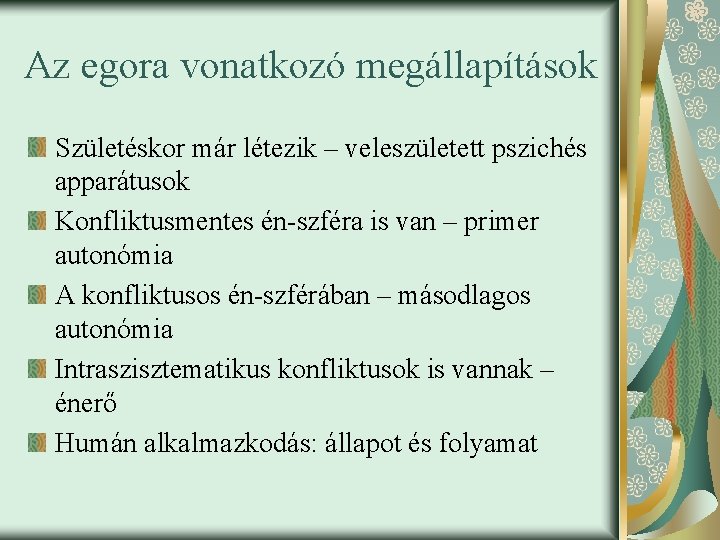 Az egora vonatkozó megállapítások

Születéskor már létezik – veleszületett pszichés apparátusok

Konfliktusmentes én-szféra is van – primer autonómia

A konfliktusos én-szférában – másodlagos autonómia

Intraszisztematikus konfliktusok is vannak – énerő

Humán alkalmazkodás: állapot és folyamat